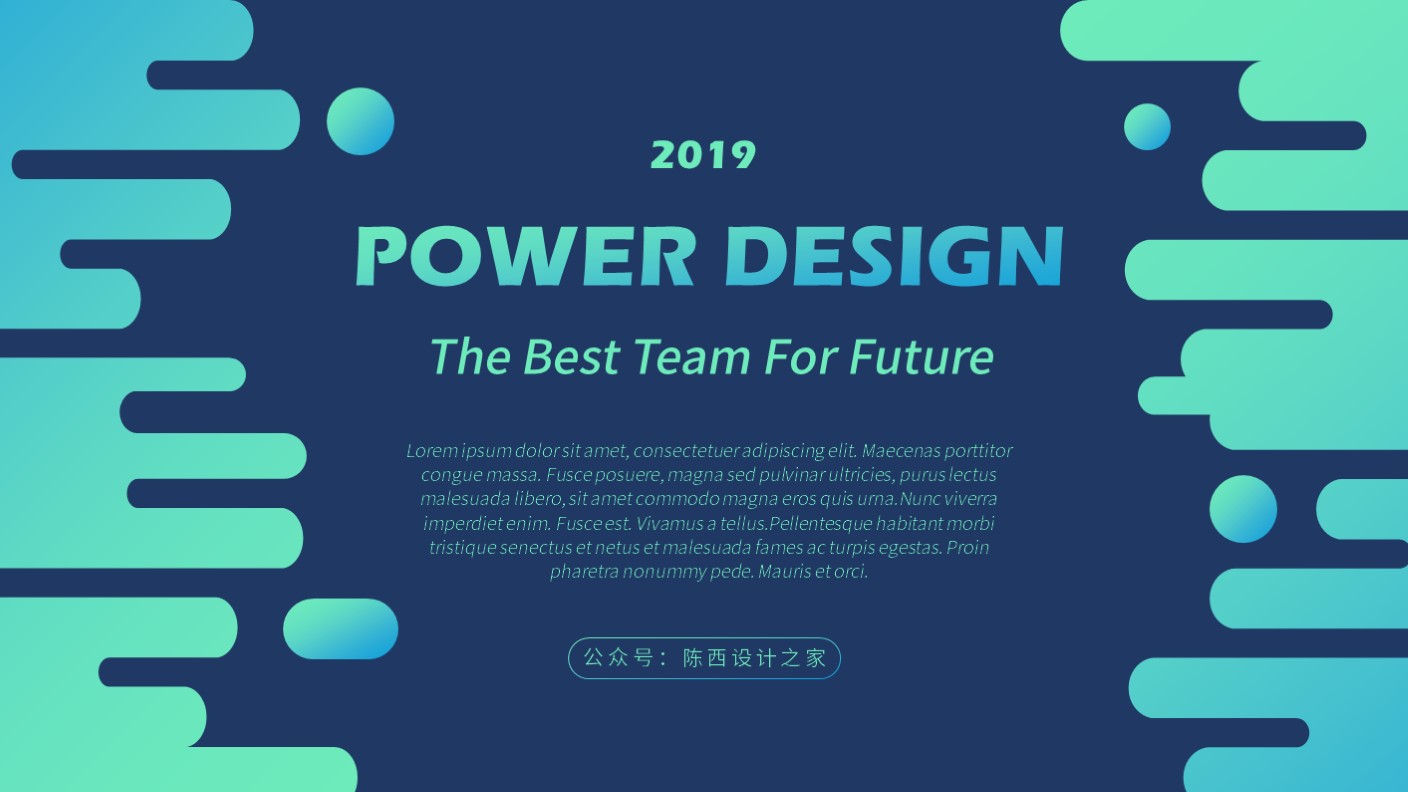 2019

POWER DESIGN

The Best Team For Future

Lorem ipsum dolor sit amet, consectetuer adipiscing elit. Maecenas porttitor congue massa. Fusce posuere, magna sed pulvinar ultricies, purus lectus malesuada libero, sit amet commodo magna eros quis urna.Nunc viverra imperdiet enim. Fusce est. Vivamus a tellus.Pellentesque habitant morbi tristique senectus et netus et malesuada fames ac turpis egestas. Proin pharetra nonummy pede. Mauris et orci.

公众号：陈西设计之家